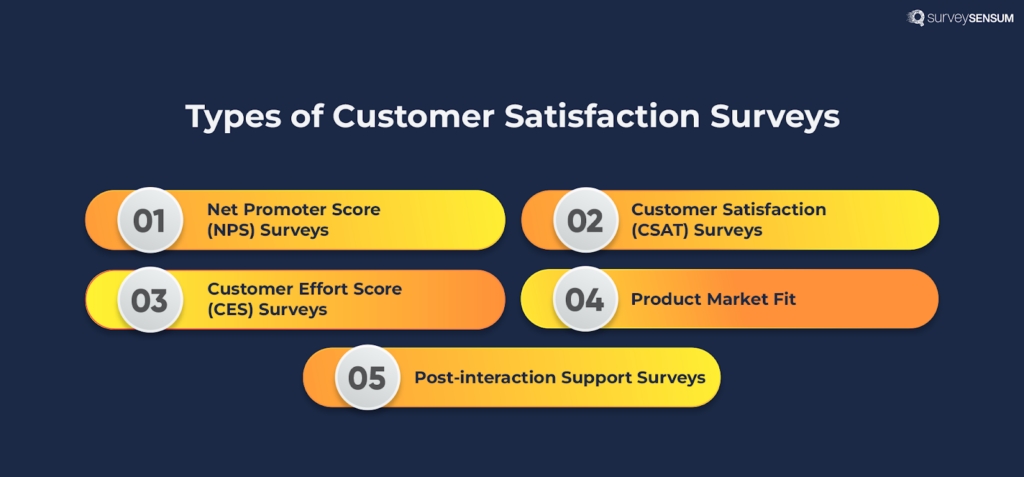 surveySENSUM

Types of Customer Satisfaction Surveys

01 Net Promoter Score (NPS) Surveys

02 Customer Satisfaction (CSAT) Surveys

03 Customer Effort Score (CES) Surveys

04 Product Market Fit

05 Post-interaction Support Surveys